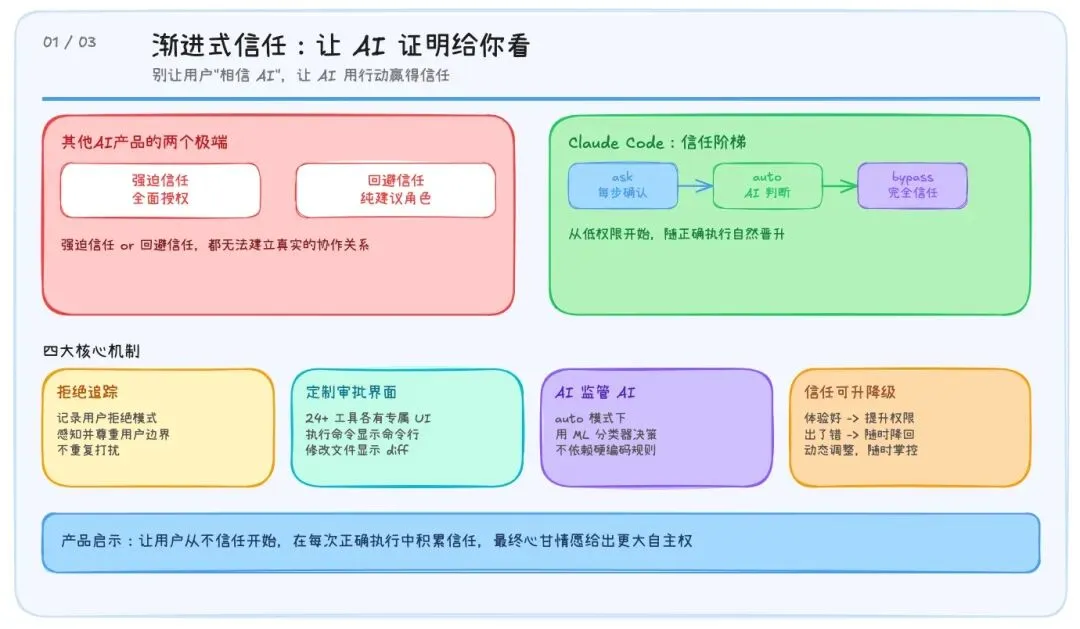 01 / 03

渐进式信任：让 AI 证明给你看

别让用户"相信 AI"，让 AI 用行动赢得信任

其他AI产品的两个极端

强迫信任
全面授权

回避信任
纯建议角色

强迫信任 or 回避信任，都无法建立真实的协作关系

Claude Code：信任阶梯

ask
每步确认

auto
AI 判断

bypass
完全信任

从低权限开始，随正确执行自然晋升

四大核心机制

拒绝追踪

记录用户拒绝模式
感知并尊重用户边界
不重复打扰

定制审批界面

24+ 工具各有专属 UI
执行命令显示命令行
修改文件显示 diff

AI 监管 AI

auto 模式下
用 ML 分类器决策
不依赖硬编码规则

信任可升降级

体验好 -> 提升权限
出了错 -> 随时降回
动态调整，随时掌控

产品启示：让用户从不信任开始，在每次正确执行中积累信任，最终心甘情愿给出更大自主权